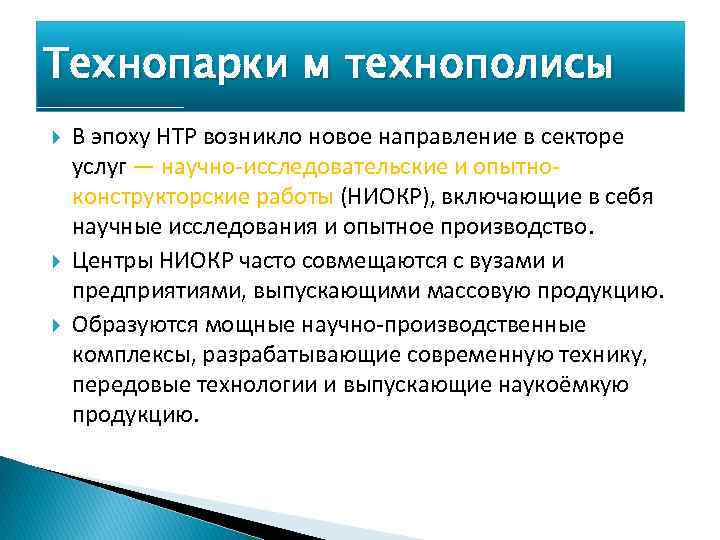 Технопарки м технополисы

В эпоху НТР возникло новое направление в секторе услуг — научно-исследовательские и опытно-конструкторские работы (НИОКР), включающие в себя научные исследования и опытное производство.

Центры НИОКР часто совмещаются с вузами и предприятиями, выпускающими массовую продукцию.

Образуются мощные научно-производственные комплексы, разрабатывающие современную технику, передовые технологии и выпускающие наукоёмкую продукцию.